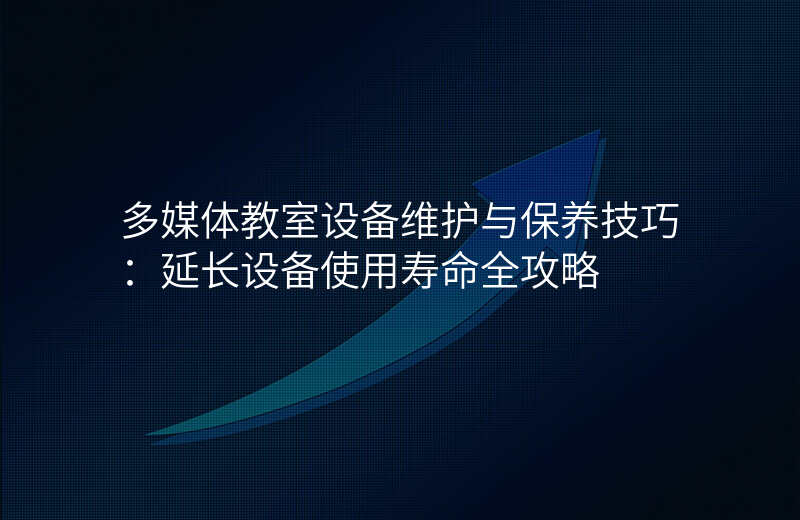 多媒体教室设备维护与保养技巧：延长设备使用寿命全攻略